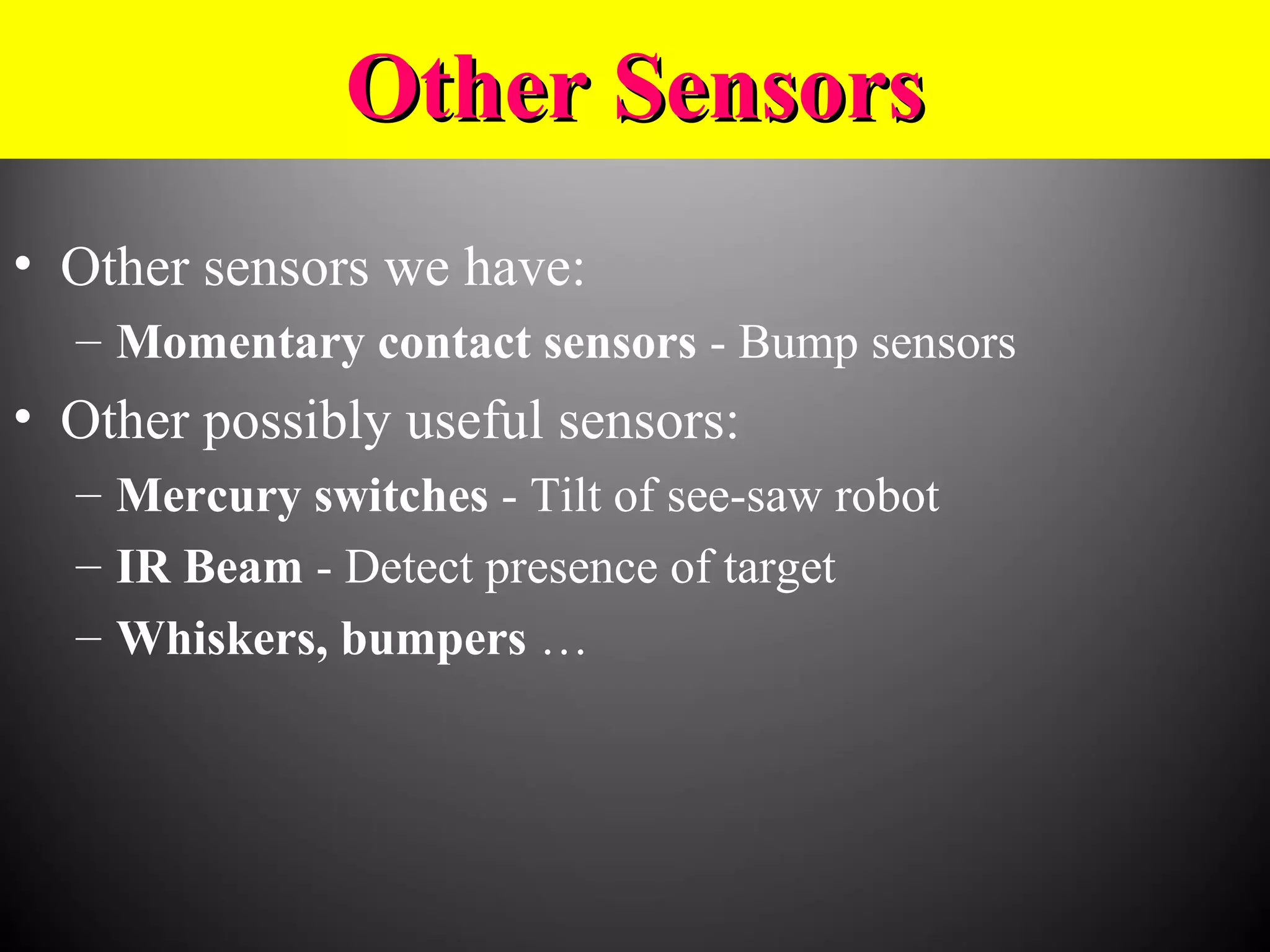 Other Sensors

• Other sensors we have:

– Momentary contact sensors - Bump sensors

• Other possibly useful sensors:

– Mercury switches - Tilt of see-saw robot

– IR Beam - Detect presence of target

– Whiskers, bumpers …